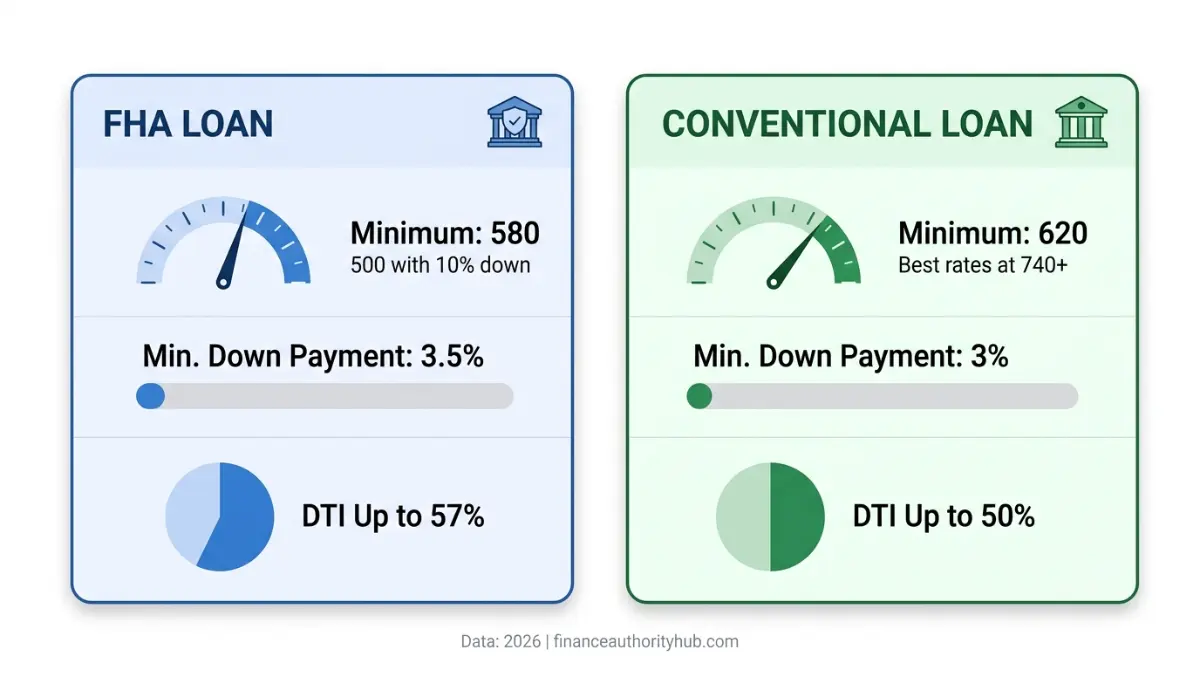 FHA LOAN

Minimum: 580
500 with 10% down

Min. Down Payment: 3.5%

DTI Up to 57%

CONVENTIONAL LOAN

Minimum: 620
Best rates at 740+

Min. Down Payment: 3%

DTI Up to 50%

Data: 2026 | financeauthorityhub.com